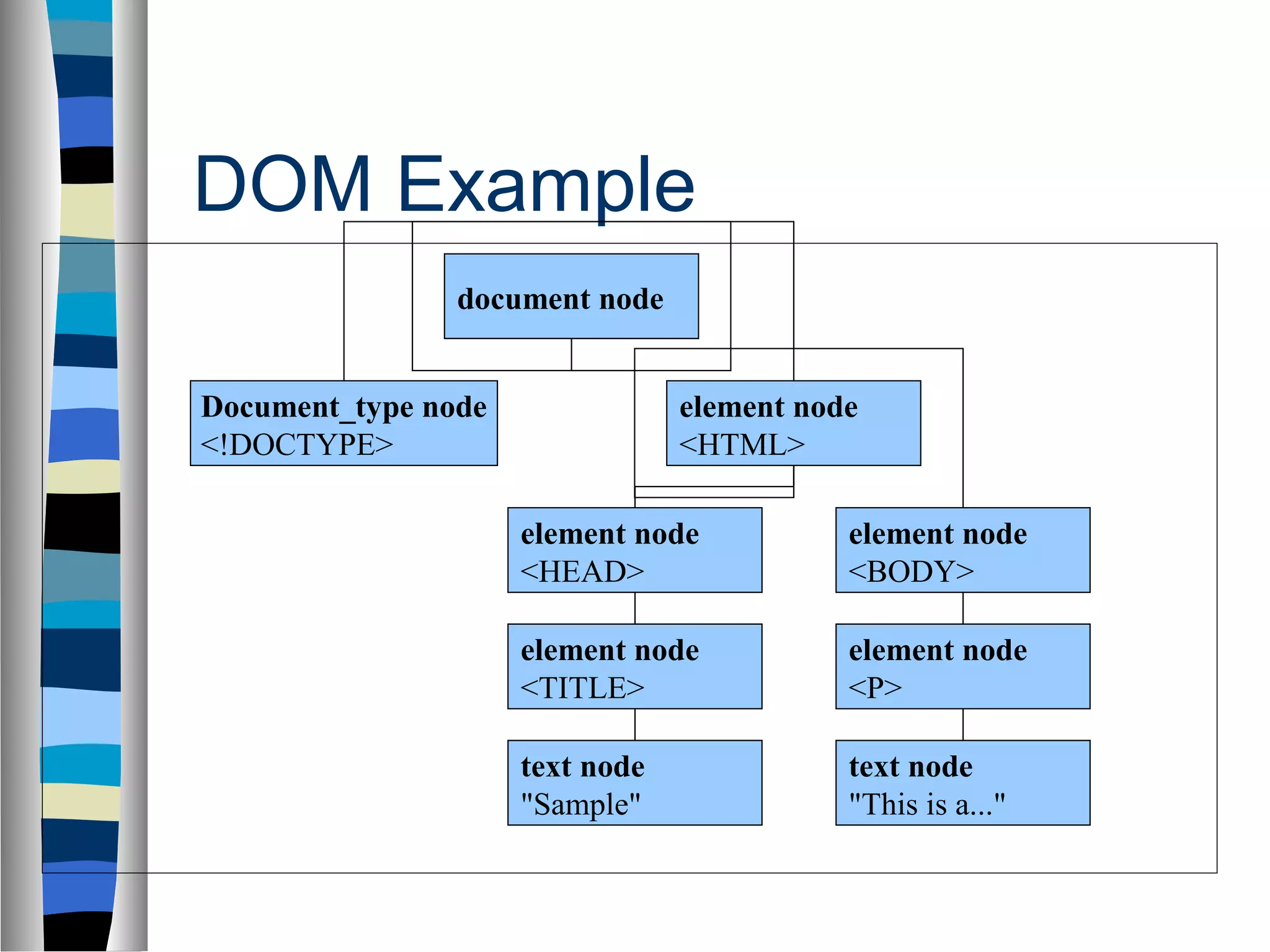 DOM Example

document node

Document_type node
<!DOCTYPE>

element node
<HTML>

element node
<HEAD>

element node
<BODY>

element node
<TITLE>

element node
<P>

text node
"Sample"

text node
"This is a..."